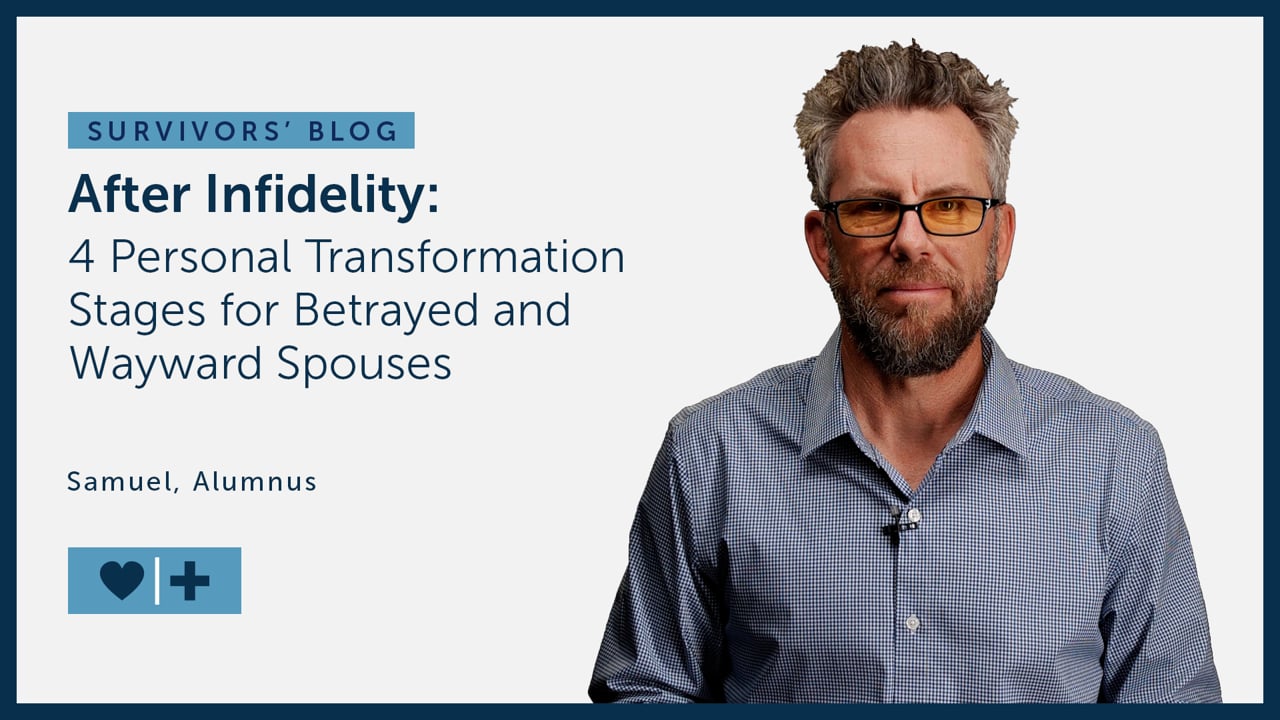 SURVIVORS' BLOG

After Infidelity:
4 Personal Transformation Stages for Betrayed and Wayward Spouses

Samuel, Alumnus